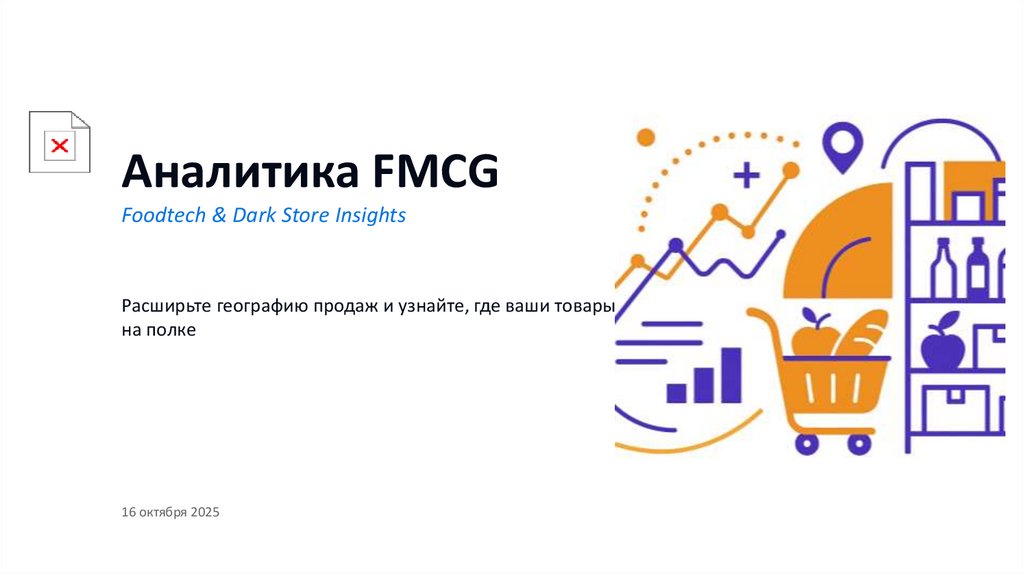 Аналитика FMCG

Foodtech & Dark Store Insights

Расширьте географию продаж и узнайте, где ваши товары на полке

16 октября 2025